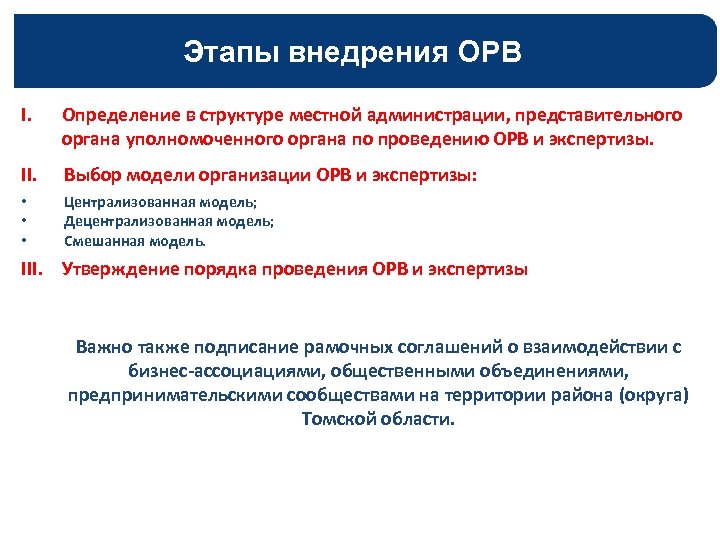 Этапы внедрения ОРВ

I. Определение в структуре местной администрации, представительного органа уполномоченного органа по проведению ОРВ и экспертизы.

II. Выбор модели организации ОРВ и экспертизы:

• Централизованная модель;
• Децентрализованная модель;
• Смешанная модель.

III. Утверждение порядка проведения ОРВ и экспертизы

Важно также подписание рамочных соглашений о взаимодействии с бизнес-ассоциациями, общественными объединениями, предпринимательскими сообществами на территории района (округа) Томской области.